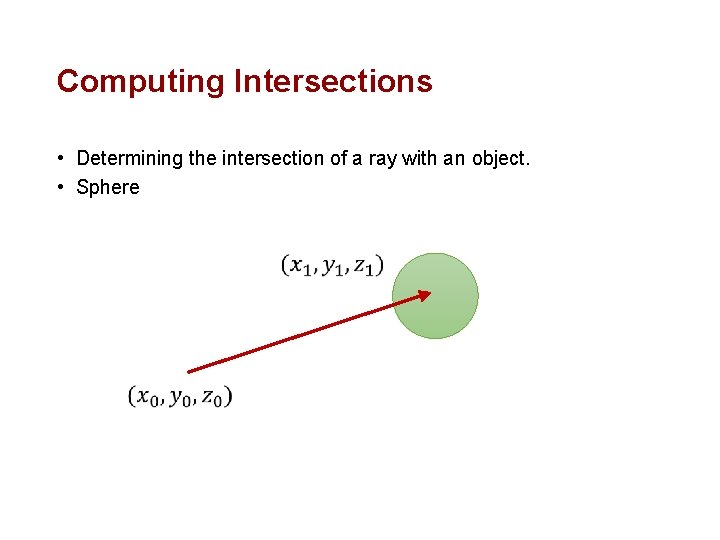 Computing Intersections

• Determining the intersection of a ray with an object.
• Sphere

$(x_1, y_1, z_1)$

$(x_0, y_0, z_0)$